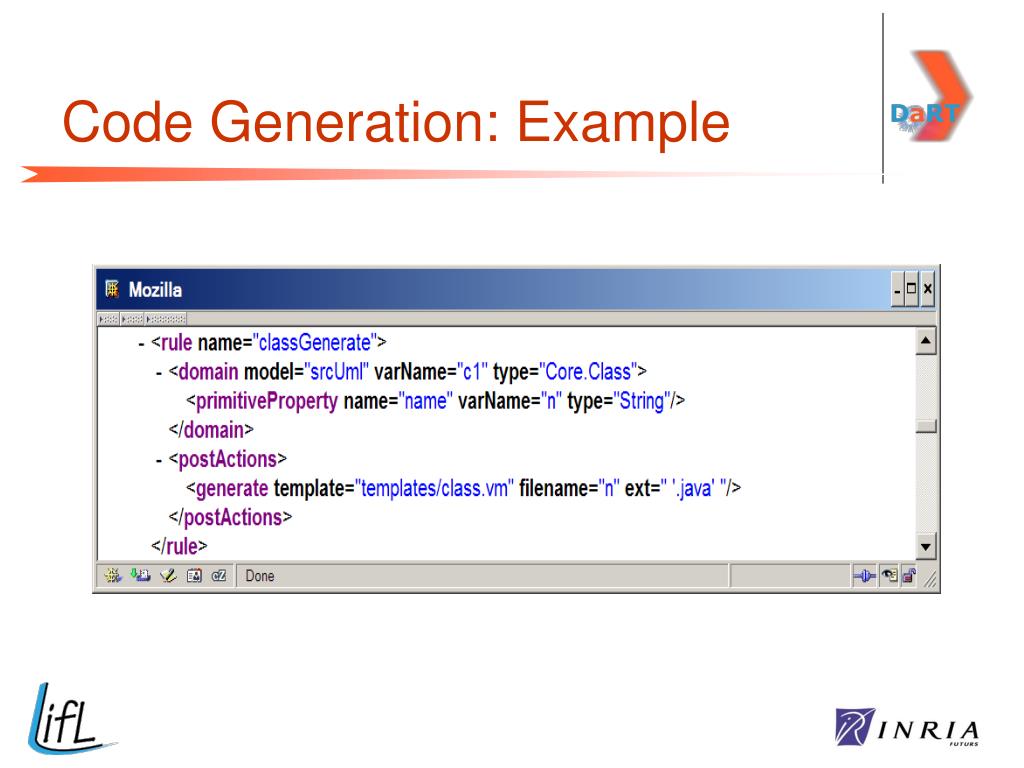 Code Generation: Example

DaRT

Mozilla

- <rule name="classGenerate">
- <domain model="srcUml" varName="c1" type="Core.Class">
<primitiveProperty name="name" varName="n" type="String"/>
</domain>
- <postActions>
<generate template="templates/class.vm" filename="n" ext=" '.java' "/>
</postActions>
</rule>

Done

lifL

INRIA
FUTURS